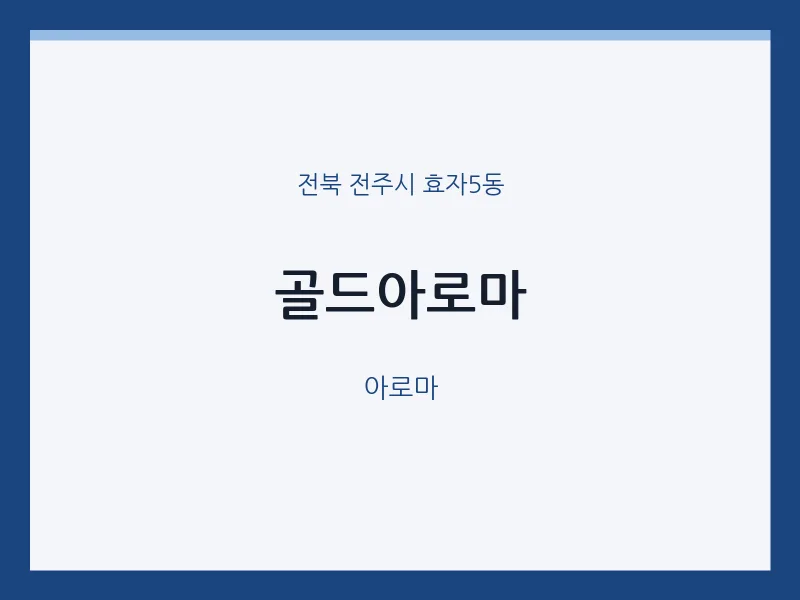 전북 전주시 효자5동

골드아로마

아로마